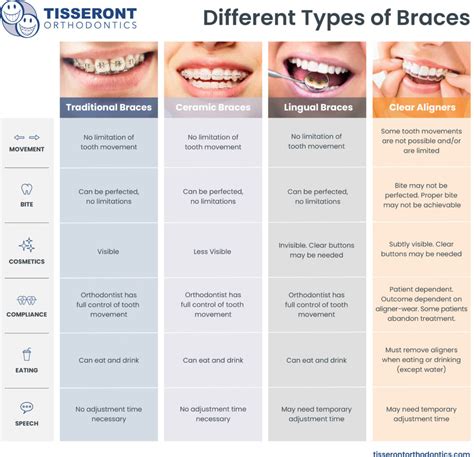 TISSERONT ORTHODONTICS

Different Types of Braces

| | Traditional Braces | Ceramic Braces | Lingual Braces | Clear Aligners |
|---|---|---|---|---|
| MOVEMENT | No limitation of tooth movement | No limitation of tooth movement | No limitation of tooth movement | Some tooth movements are not possible and/or are limited |
| BITE | Can be perfected, no limitations | Can be perfected, no limitations | Can be perfected, no limitations | Bite may not be perfected. Proper bite may not be achievable |
| COSMETICS | Visible | Less Visible | Invisible. Clear buttons may be needed | Subtly visible. Clear buttons may be needed |
| COMPLIANCE | Orthodontist has full control of tooth movement | Orthodontist has full control of tooth movement | Orthodontist has full control of tooth movement | Patient dependent. Outcome dependent on aligner-wear. Some patients abandon treatment. |
| EATING | Can eat and drink | Can eat and drink | Can eat and drink | Must remove aligners when eating or drinking (except water) |
| SPEECH | No adjustment time necessary | No adjustment time necessary | May need temporary adjustment time | May need temporary adjustment time |

tisserontorthodontics.com